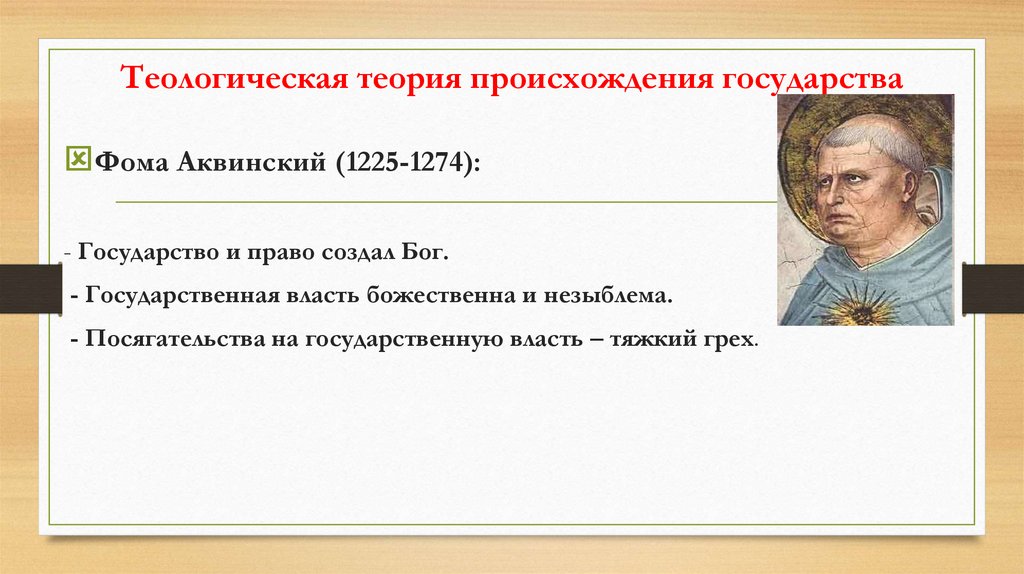 Теологическая теория происхождения государства

Фома Аквинский (1225-1274):

- Государство и право создал Бог.

- Государственная власть божественна и незыблема.

- Посягательства на государственную власть – тяжкий грех.